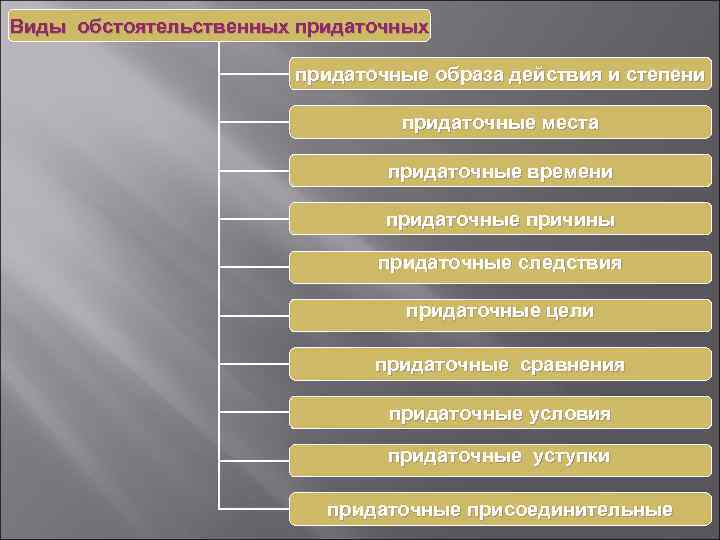 Виды обстоятельственных придаточных

придаточные образа действия и степени

придаточные места

придаточные времени

придаточные причины

придаточные следствия

придаточные цели

придаточные сравнения

придаточные условия

придаточные уступки

придаточные присоединительные